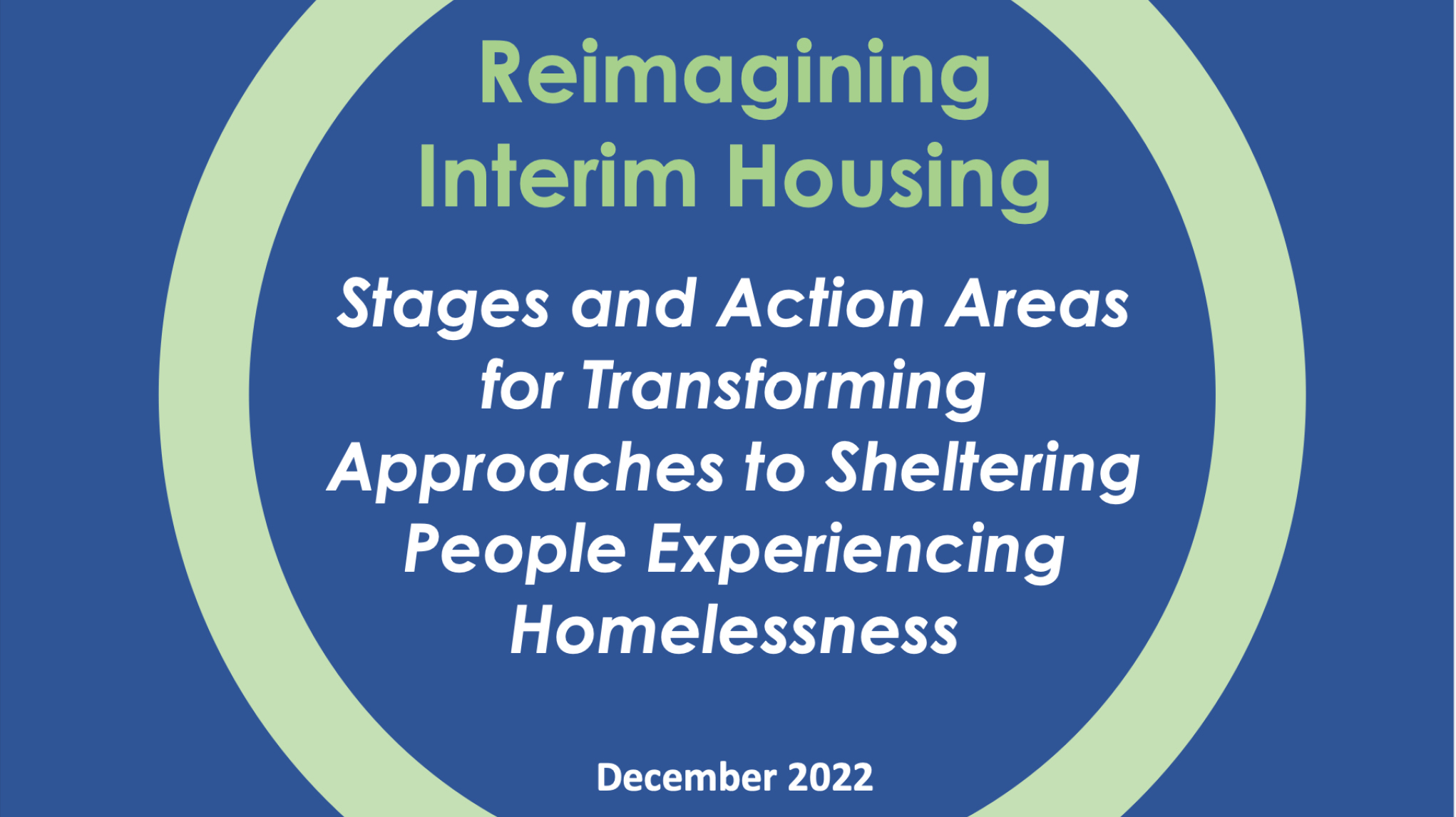 Reimagining Interim Housing

Stages and Action Areas for Transforming Approaches to Sheltering People Experiencing Homelessness

December 2022